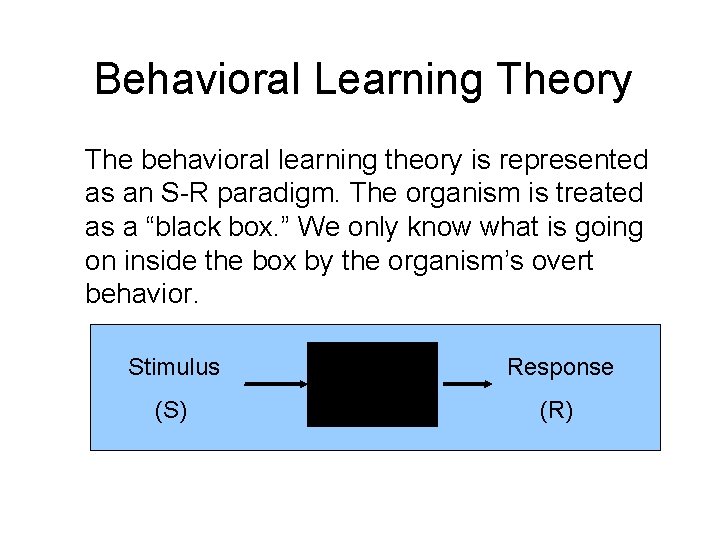 Behavioral Learning Theory

The behavioral learning theory is represented as an S-R paradigm. The organism is treated as a “black box.” We only know what is going on inside the box by the organism’s overt behavior.

Stimulus
(S)

Response
(R)